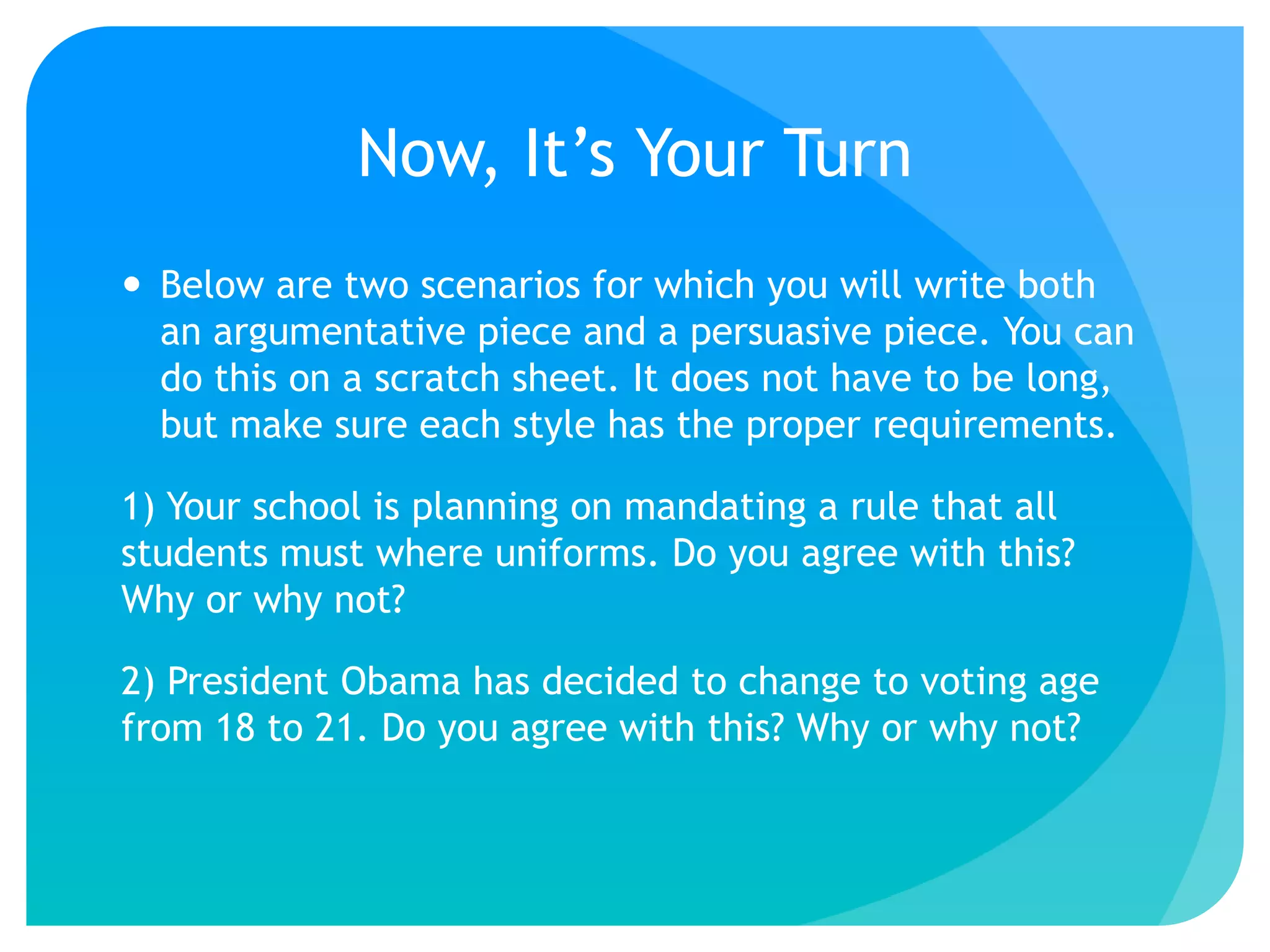 Now, It’s Your Turn

• Below are two scenarios for which you will write both an argumentative piece and a persuasive piece. You can do this on a scratch sheet. It does not have to be long, but make sure each style has the proper requirements.

1) Your school is planning on mandating a rule that all students must where uniforms. Do you agree with this? Why or why not?

2) President Obama has decided to change to voting age from 18 to 21. Do you agree with this? Why or why not?